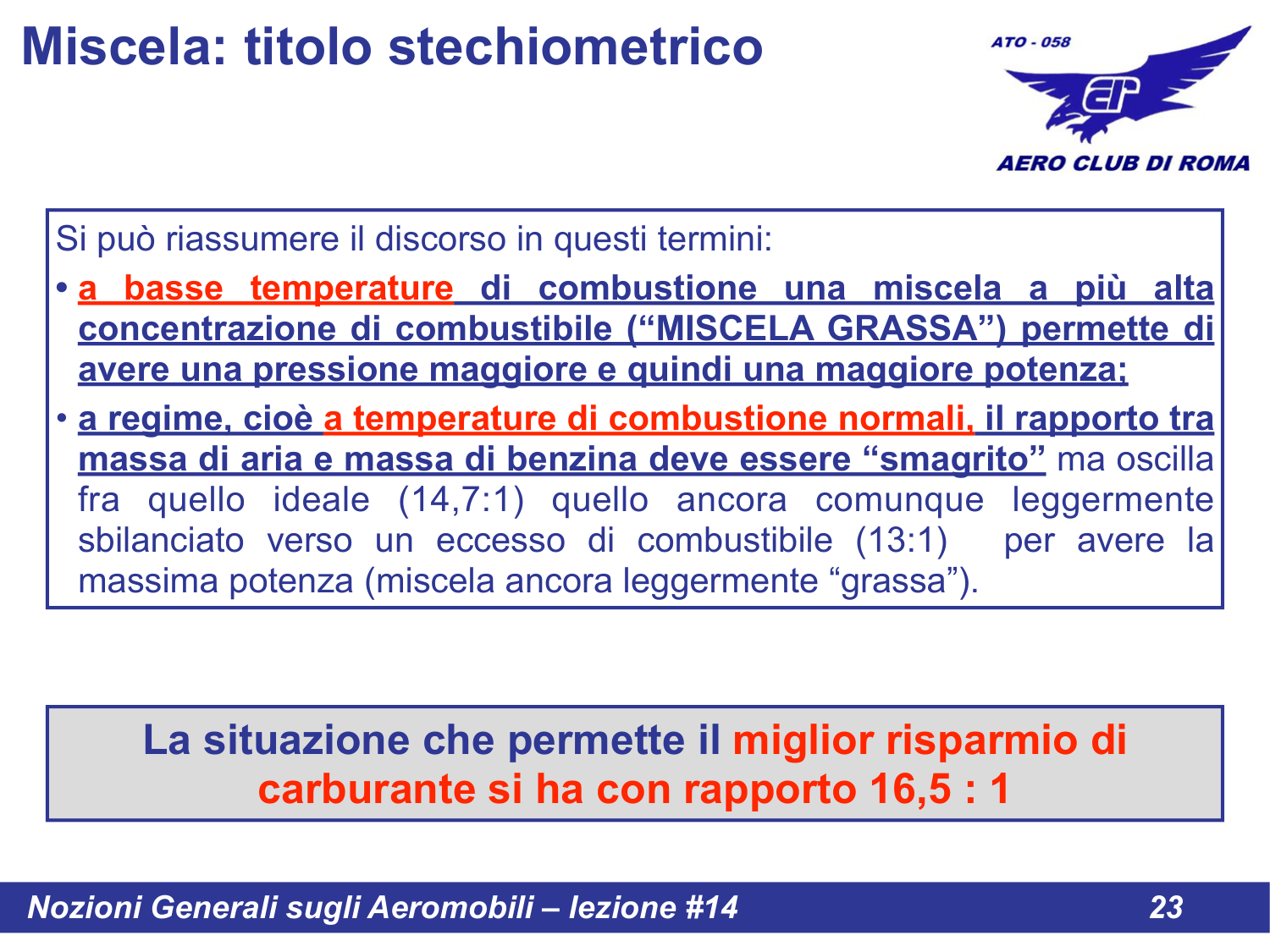 Miscela: titolo stechiometrico

ATO - 058

AERO CLUB DI ROMA

Si può riassumere il discorso in questi termini:

• a basse temperature di combustione una miscela a più alta concentrazione di combustibile (“MISCELA GRASSA”) permette di avere una pressione maggiore e quindi una maggiore potenza;

• a regime, cioè a temperature di combustione normali, il rapporto tra massa di aria e massa di benzina deve essere “smagrito” ma oscilla fra quello ideale (14,7:1) quello ancora comunque leggermente sbilanciato verso un eccesso di combustibile (13:1) per avere la massima potenza (miscela ancora leggermente “grassa”).

La situazione che permette il miglior risparmio di carburante si ha con rapporto 16,5 : 1

Nozioni Generali sugli Aeromobili – lezione #14

23